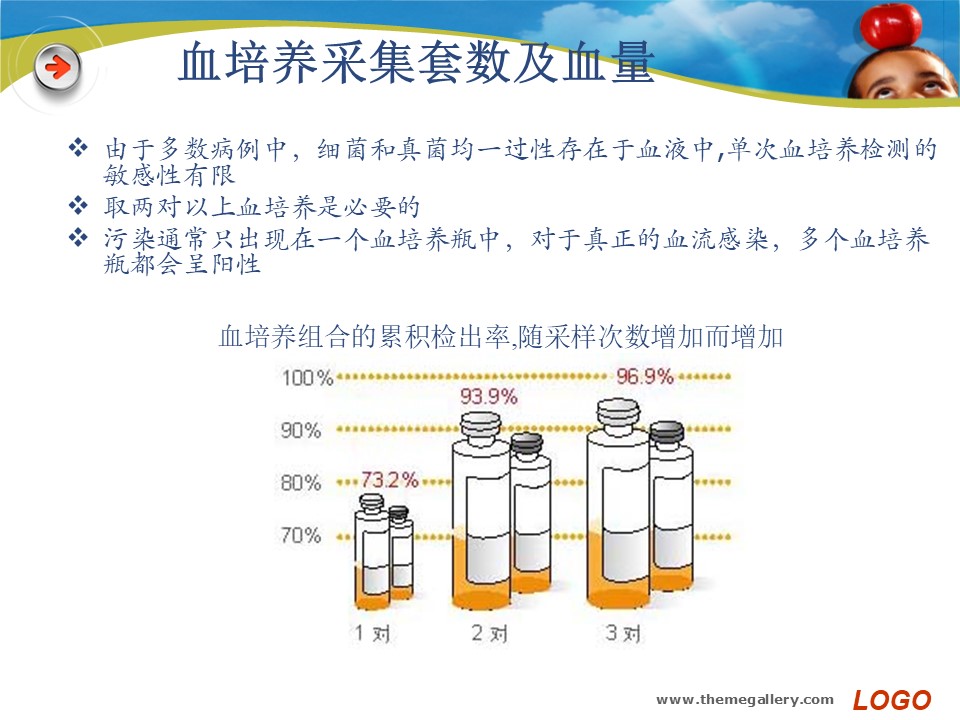 血培养采集套数及血量

❖ 由于多数病例中，细菌和真菌均一过性存在于血液中,单次血培养检测的敏感性有限
❖ 取两对以上血培养是必要的
❖ 污染通常只出现在一个血培养瓶中，对于真正的血流感染，多个血培养瓶都会呈阳性

血培养组合的累积检出率,随采样次数增加而增加

100%
90%
80%
70%
73.2%
93.9%
96.9%
1 对
2 对
3 对

www.themegallery.com LOGO